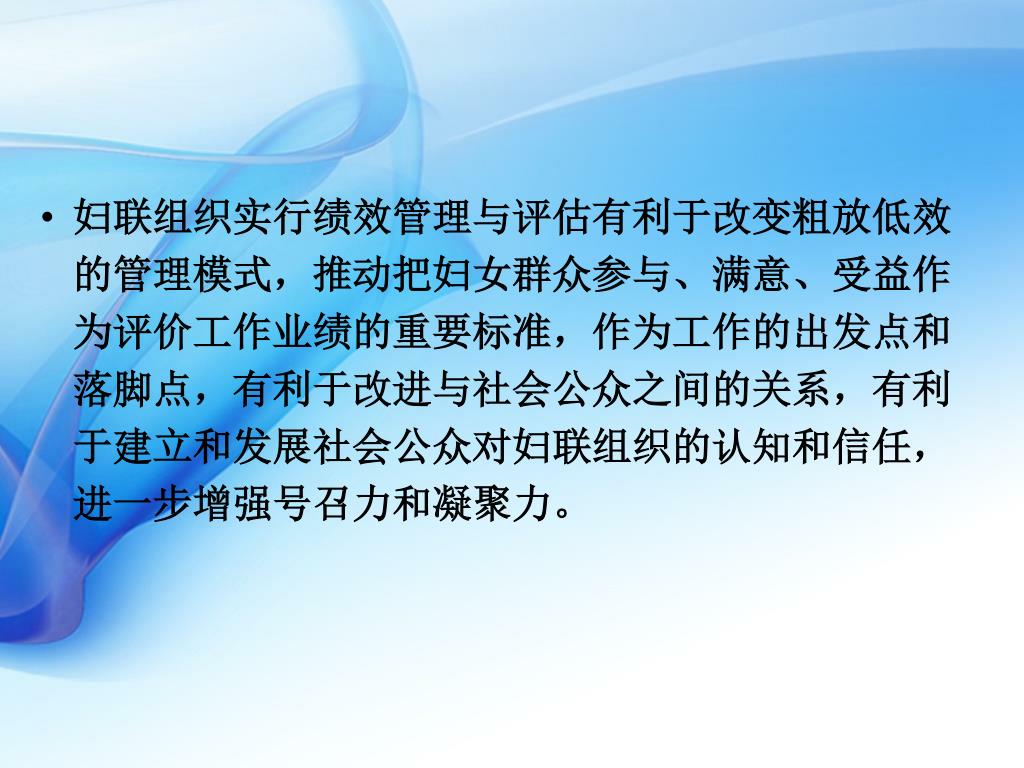 • 妇联组织实行绩效管理与评估有利于改变粗放低效的管理模式，推动把妇女群众参与、满意、受益作为评价工作业绩的重要标准，作为工作的出发点和落脚点，有利于改进与社会公众之间的关系，有利于建立和发展社会公众对妇联组织的认知和信任，进一步增强号召力和凝聚力。